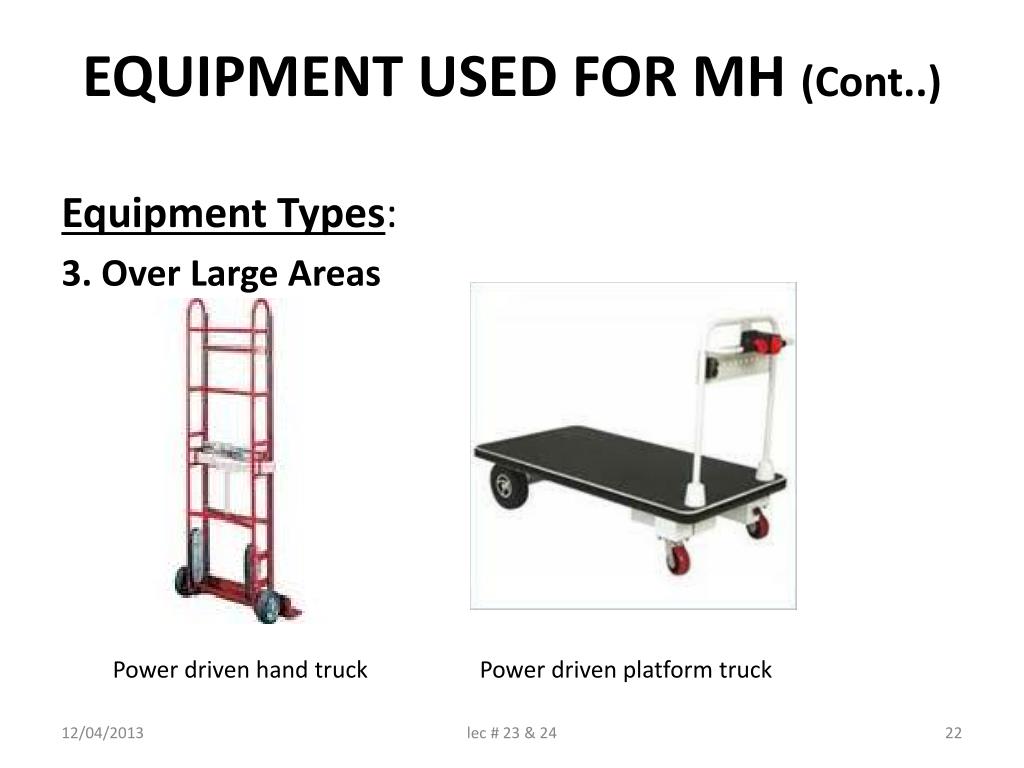 EQUIPMENT USED FOR MH (Cont..)

Equipment Types:

3. Over Large Areas

Power driven hand truck

Power driven platform truck

12/04/2013

lec # 23 & 24

22